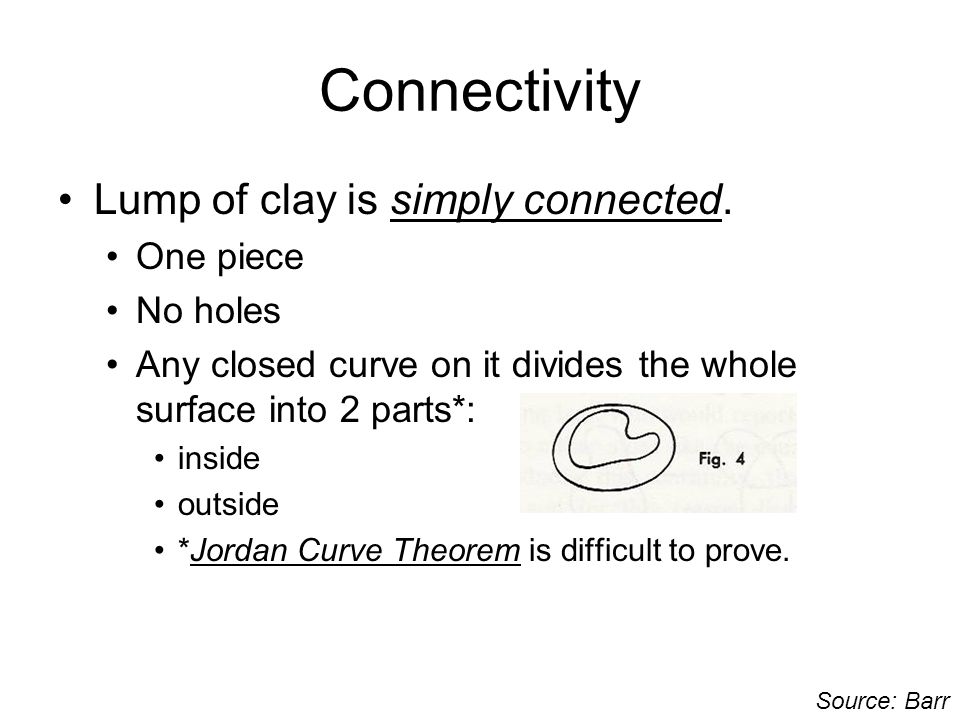 Connectivity

• Lump of clay is simply connected.
  • One piece
  • No holes
  • Any closed curve on it divides the whole surface into 2 parts*:
    • inside
    • outside
    • *Jordan Curve Theorem is difficult to prove.

Fig. 4

Source: Barr